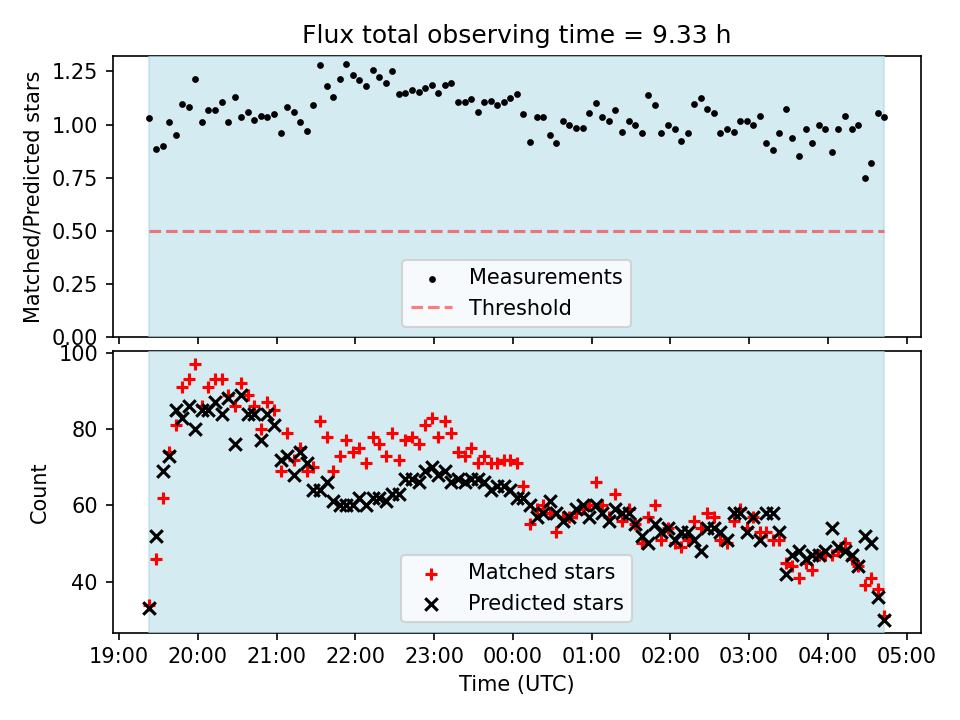 Flux total observing time = 9.33 h

Matched/Predicted stars

1.25
1.00
0.75
0.50
0.25
0.00

Measurements
Threshold

Count

100
80
60
40

Matched stars
Predicted stars

19:00 20:00 21:00 22:00 23:00 00:00 01:00 02:00 03:00 04:00 05:00
Time (UTC)